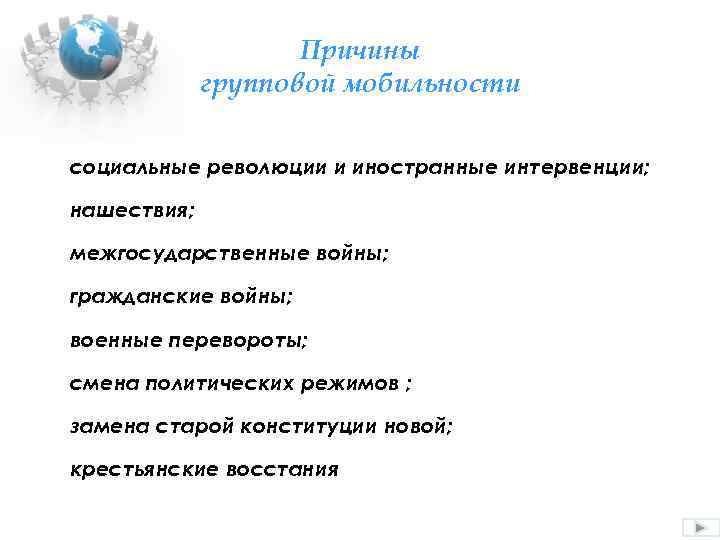 Причины
групповой мобильности

социальные революции и иностранные интервенции;

нашествия;

межгосударственные войны;

гражданские войны;

военные перевороты;

смена политических режимов ;

замена старой конституции новой;

крестьянские восстания